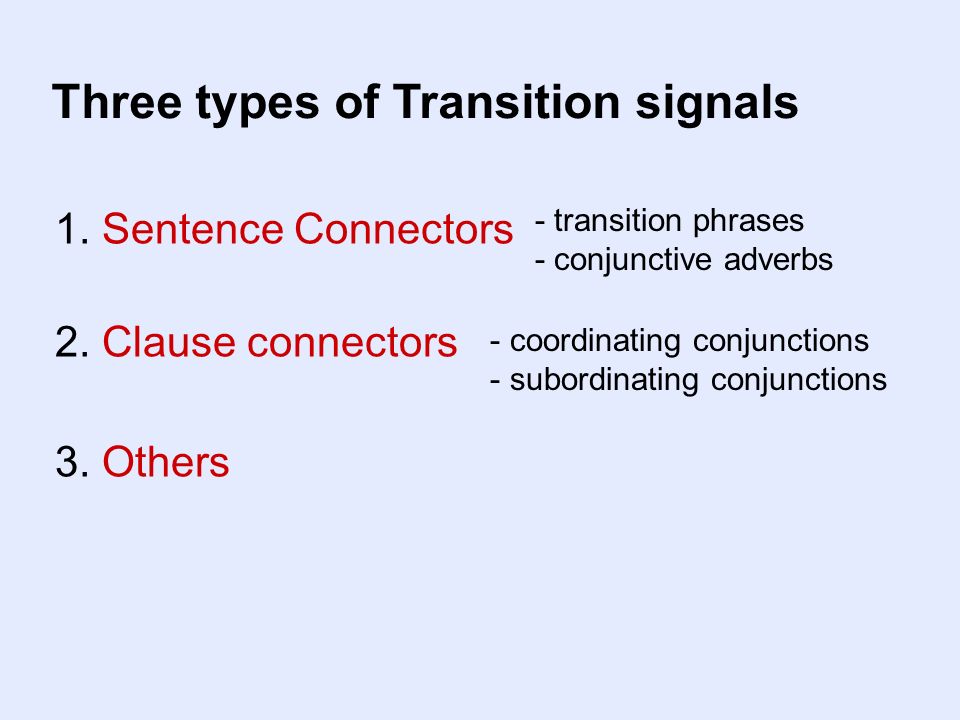 Three types of Transition signals

1. Sentence Connectors
- transition phrases
- conjunctive adverbs

2. Clause connectors
- coordinating conjunctions
- subordinating conjunctions

3. Others